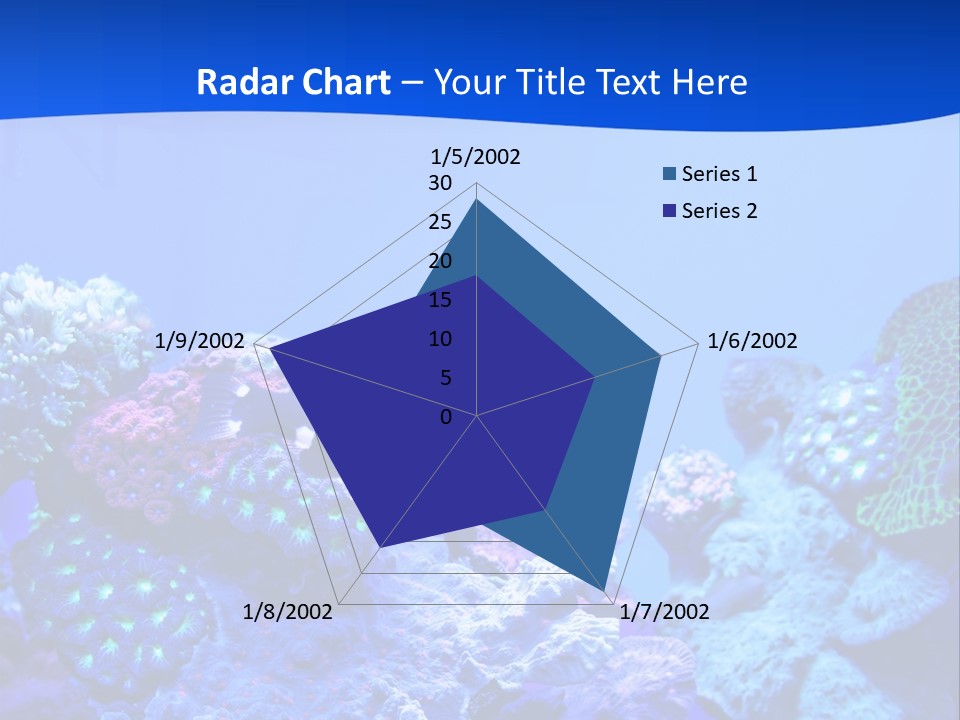 Radar Chart – Your Title Text Here

1/5/2002
30
25
20
15
10
5
0
1/6/2002
1/7/2002
1/8/2002
1/9/2002

Series 1
Series 2